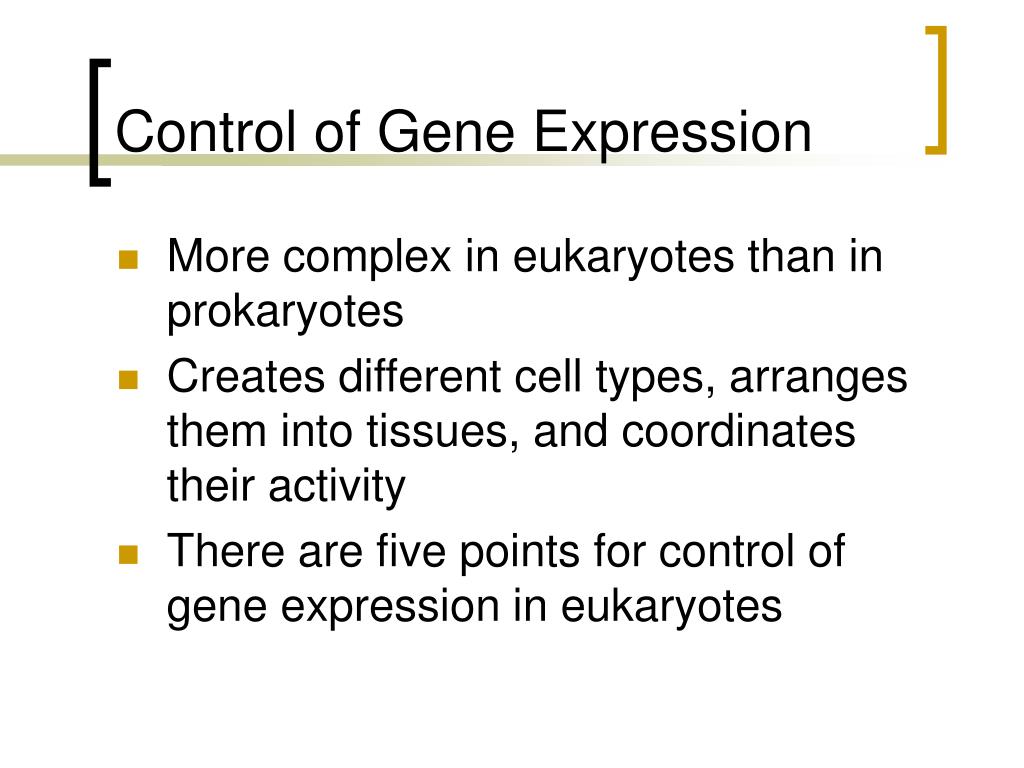 Control of Gene Expression

- More complex in eukaryotes than in prokaryotes
- Creates different cell types, arranges them into tissues, and coordinates their activity
- There are five points for control of gene expression in eukaryotes